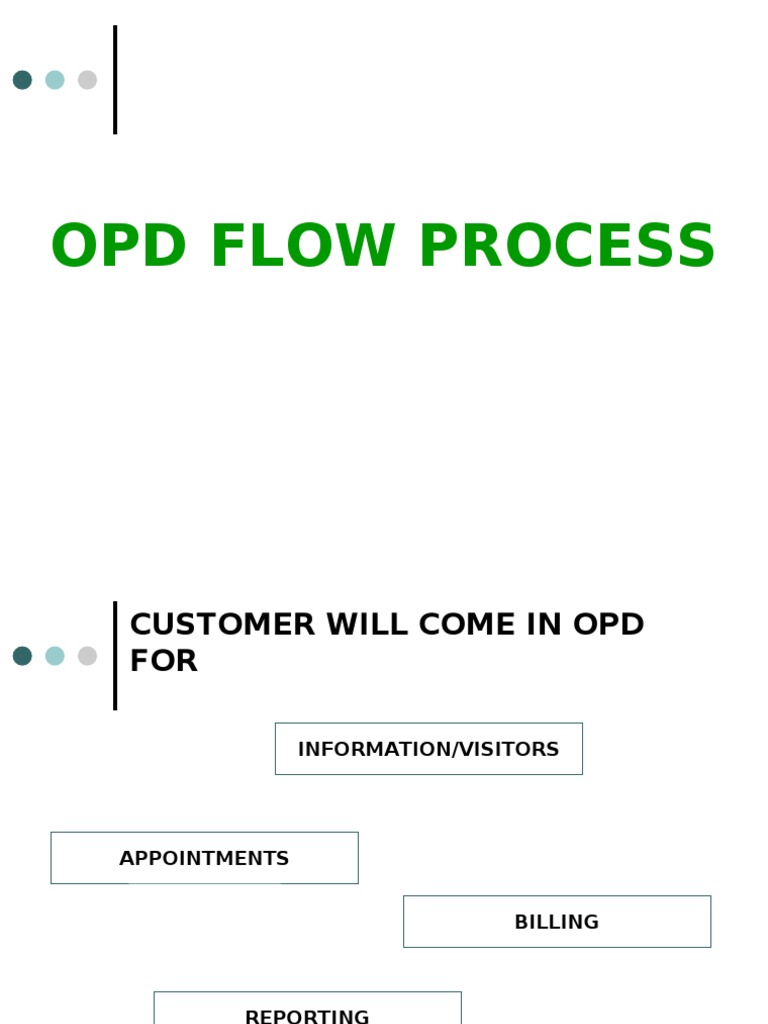 OPD FLOW PROCESS

CUSTOMER WILL COME IN OPD FOR

INFORMATION/VISITORS

APPOINTMENTS

BILLING

REPORTING